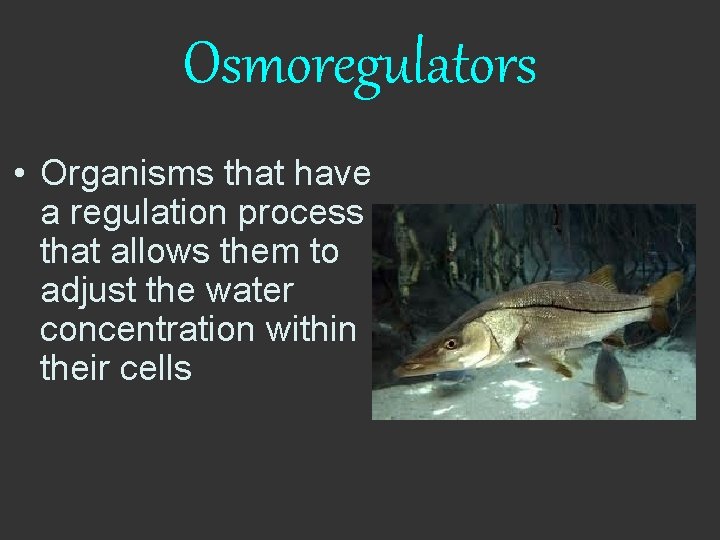 Osmoregulators

• Organisms that have a regulation process that allows them to adjust the water concentration within their cells